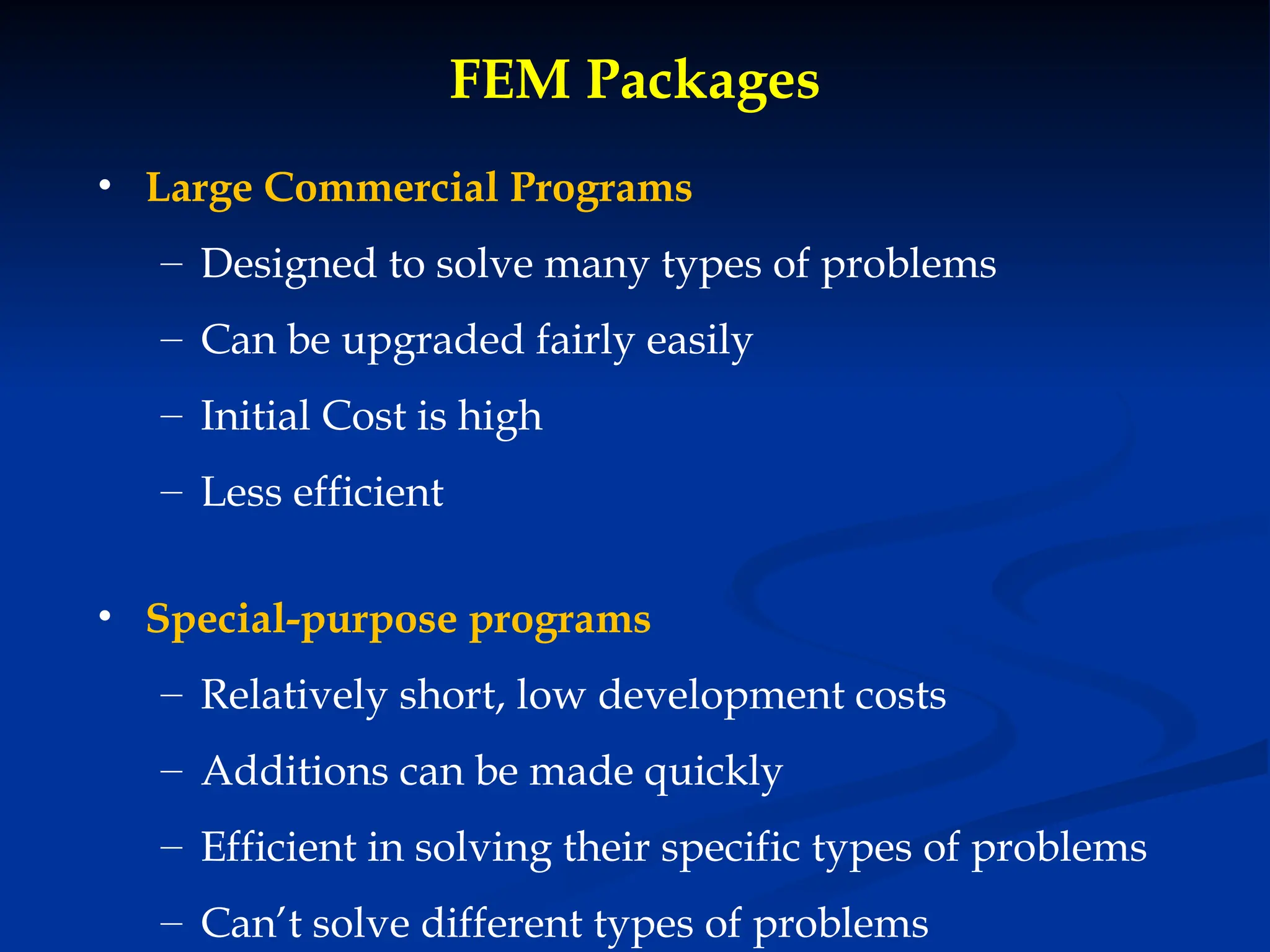 FEM Packages

• Large Commercial Programs
– Designed to solve many types of problems
– Can be upgraded fairly easily
– Initial Cost is high
– Less efficient

• Special-purpose programs
– Relatively short, low development costs
– Additions can be made quickly
– Efficient in solving their specific types of problems
– Can’t solve different types of problems